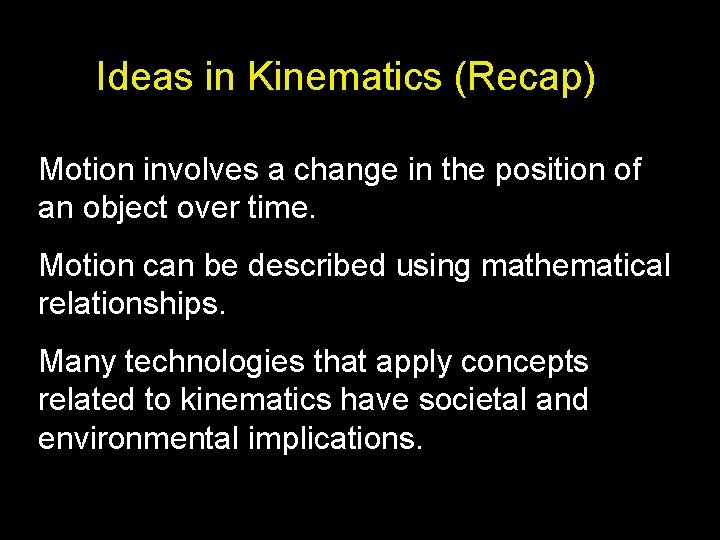 Ideas in Kinematics (Recap)

Motion involves a change in the position of an object over time.

Motion can be described using mathematical relationships.

Many technologies that apply concepts related to kinematics have societal and environmental implications.